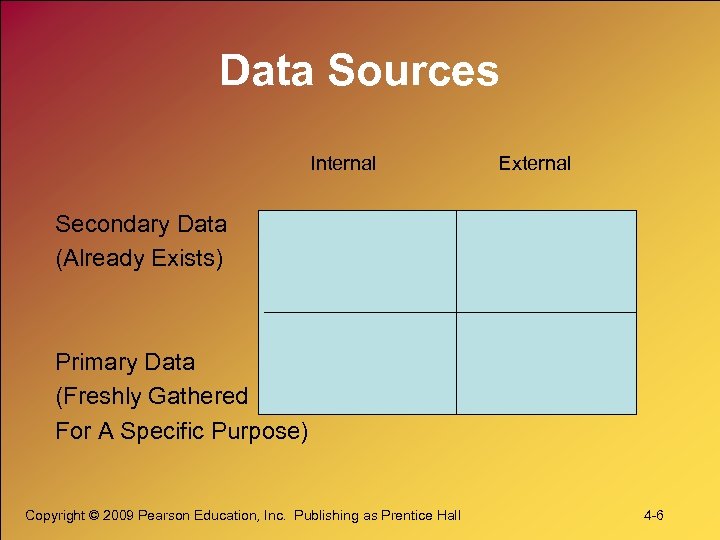 Data Sources

| | Internal | External |
|---|---|---|
| Secondary Data (Already Exists) | | |
| Primary Data (Freshly Gathered For A Specific Purpose) | | |

Copyright © 2009 Pearson Education, Inc. Publishing as Prentice Hall

4-6